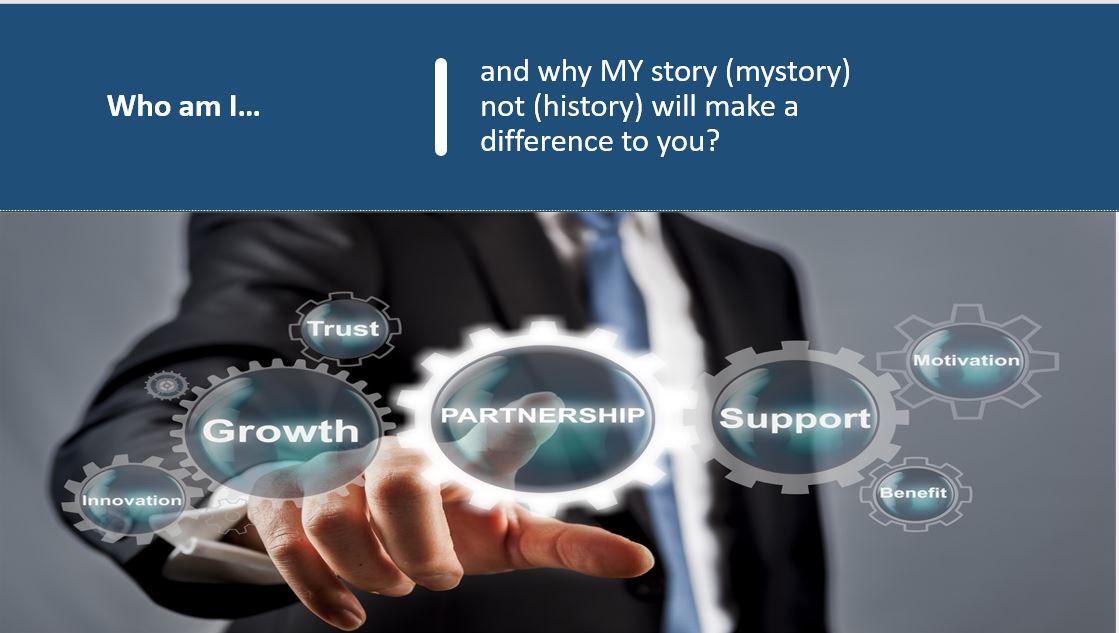 Who am I…

and why MY story (mystory) not (history) will make a difference to you?

Trust

Motivation

Growth

PARTNERSHIP

Support

Innovation

Benefit